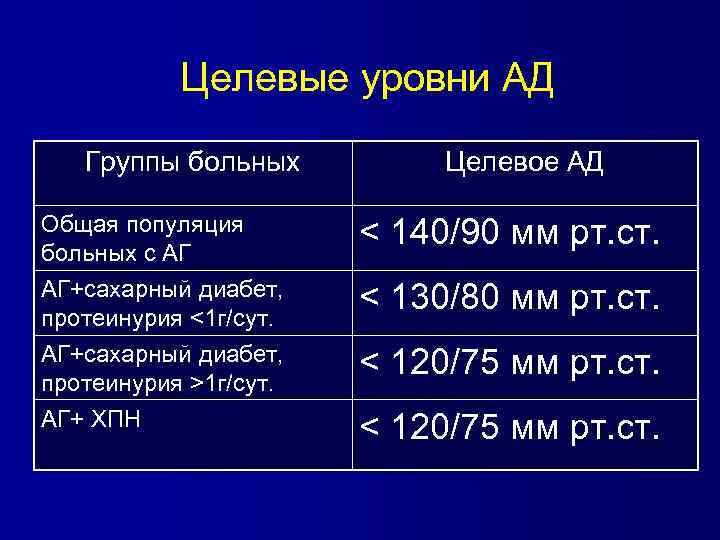 Целевые уровни АД

| Группы больных | Целевое АД |
|---|---|
| Общая популяция больных с АГ | < 140/90 мм рт.ст. |
| АГ+сахарный диабет, протеинурия <1г/сут. | < 130/80 мм рт.ст. |
| АГ+сахарный диабет, протеинурия >1г/сут. | < 120/75 мм рт.ст. |
| АГ+ ХПН | < 120/75 мм рт.ст. |